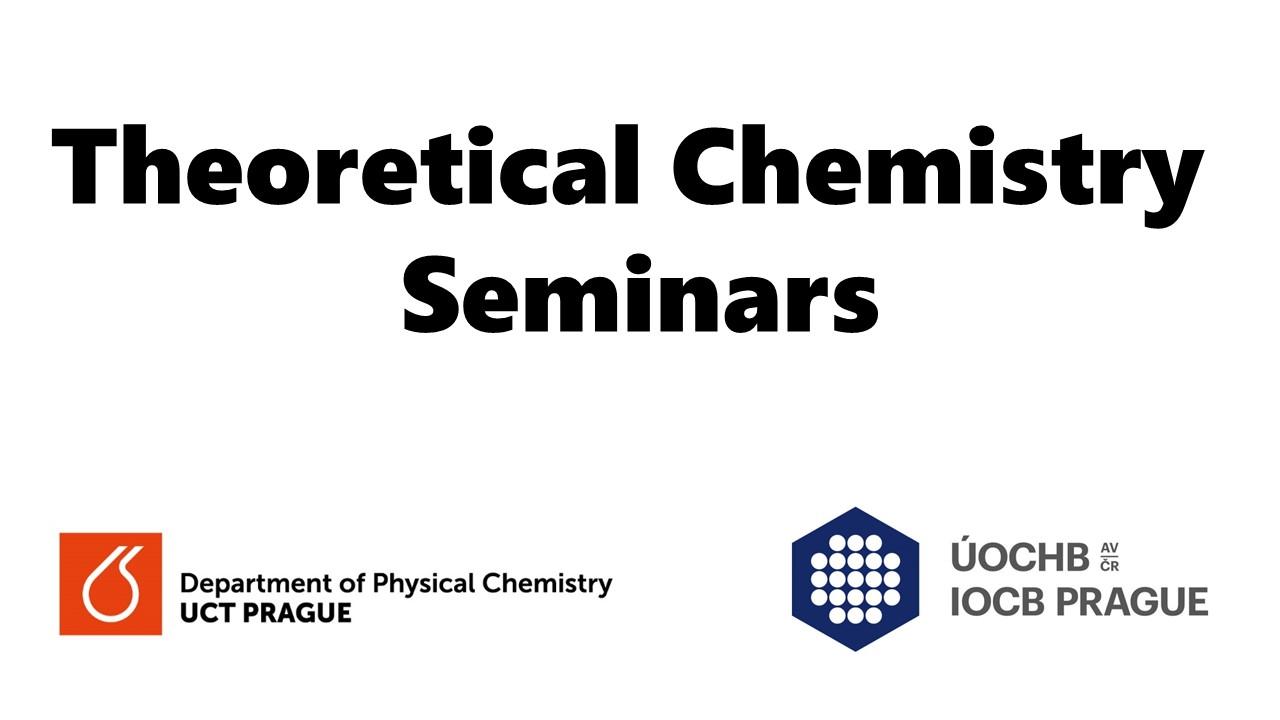 Theoretical Chemistry Seminars

Department of Physical Chemistry
UCT PRAGUE

ÚOCHB AV ČR
IOCB PRAGUE